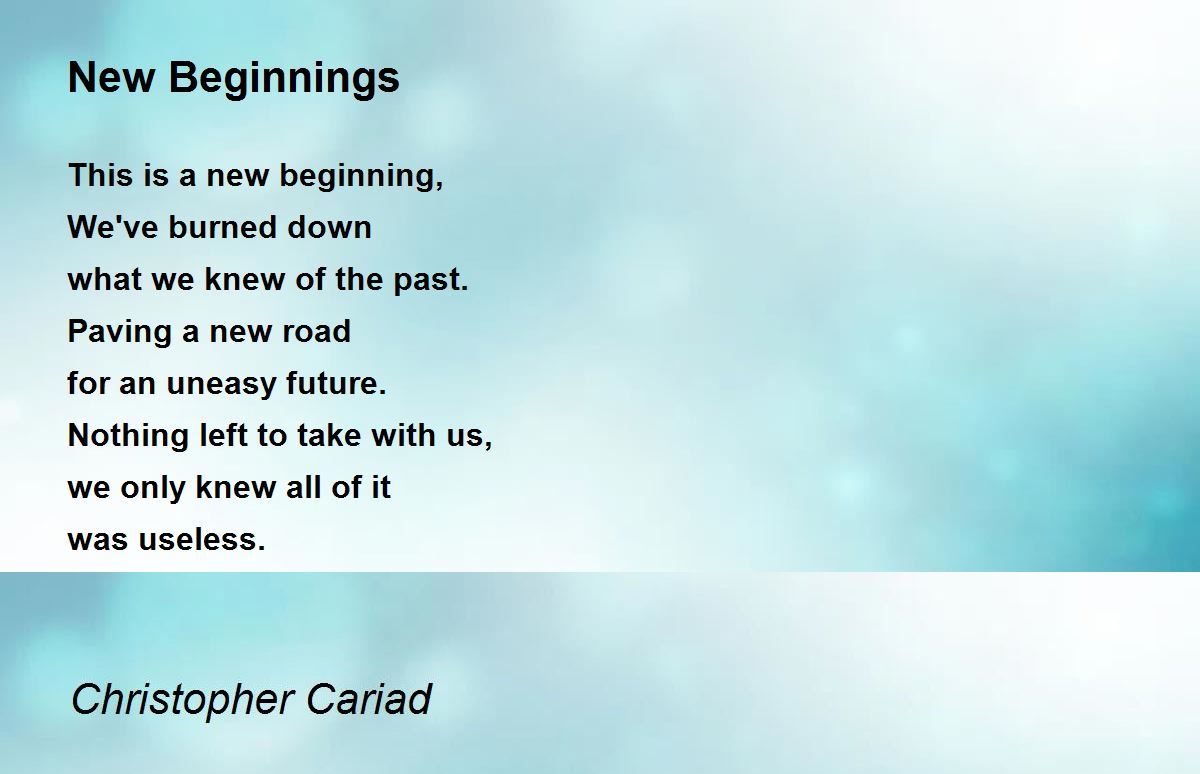 New Beginnings

This is a new beginning,
We've burned down
what we knew of the past.
Paving a new road
for an uneasy future.
Nothing left to take with us,
we only knew all of it
was useless.

Christopher Cariad